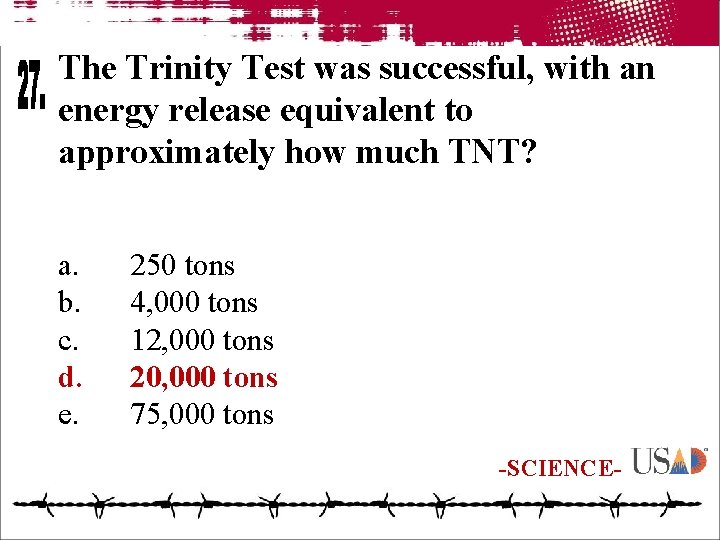 27. The Trinity Test was successful, with an energy release equivalent to approximately how much TNT?

a. 250 tons
b. 4,000 tons
c. 12,000 tons
d. 20,000 tons
e. 75,000 tons

-SCIENCE- USAD